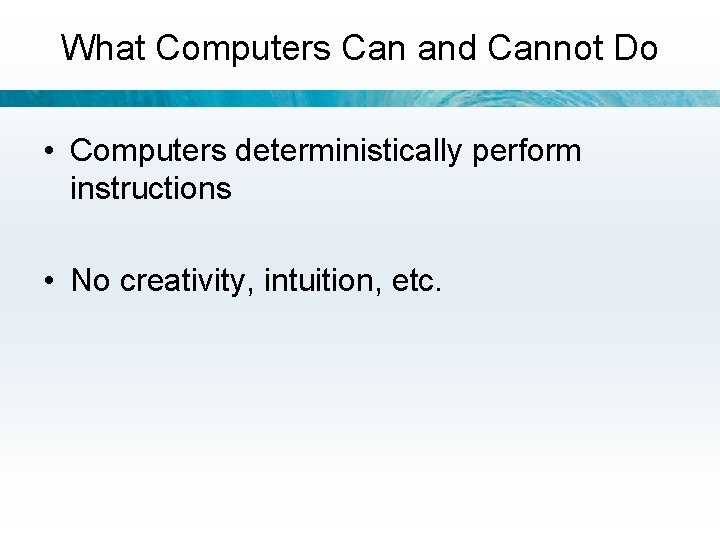 What Computers Can and Cannot Do

• Computers deterministically perform instructions

• No creativity, intuition, etc.